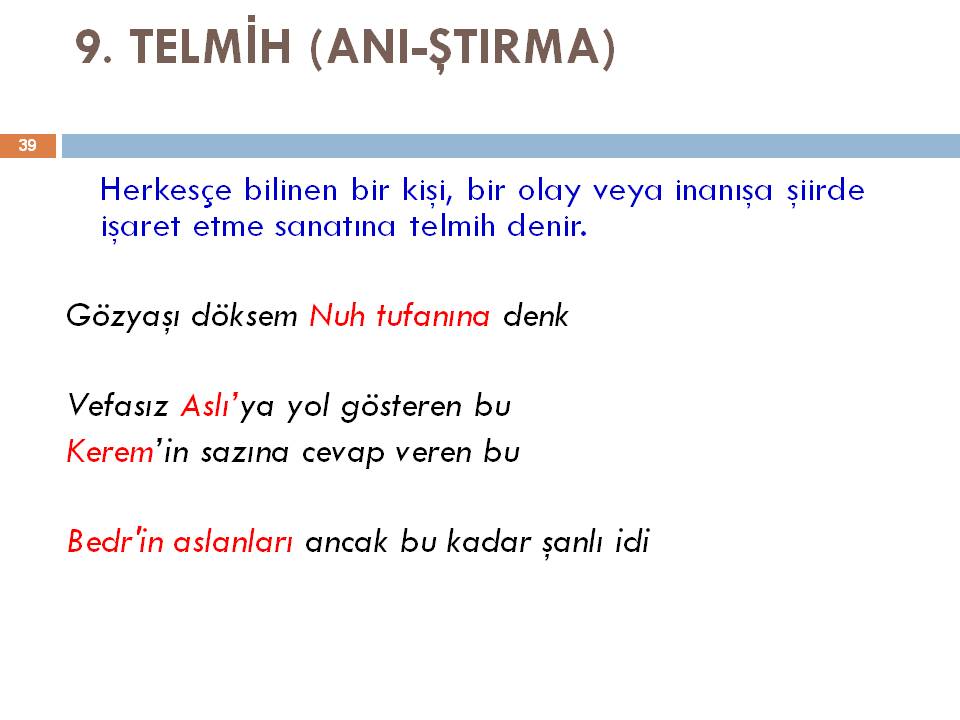 9. TELMİH (ANI-ŞTIRMA)

39

Herkesçe bilinen bir kişi, bir olay veya inanışa şiirde işaret etme sanatına telmih denir.

Gözyaşı döksem Nuh tufanına denk

Vefasız Aslı'ya yol gösteren bu
Kerem'in sazına cevap veren bu

Bedr'in aslanları ancak bu kadar şanlı idi